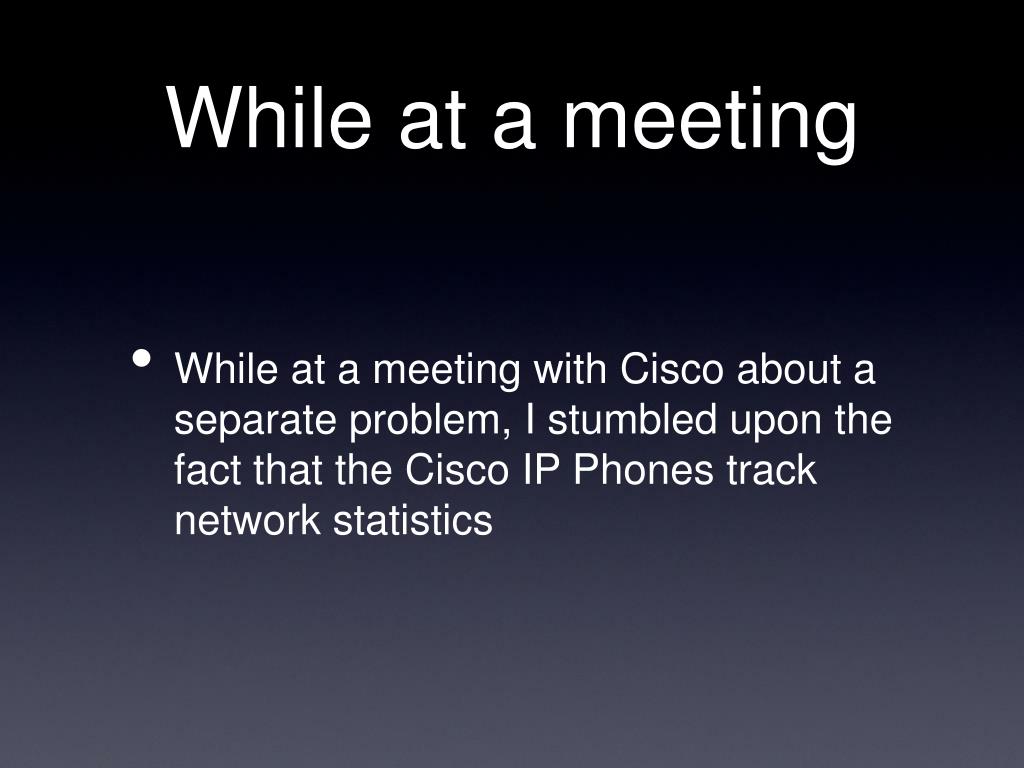 While at a meeting

• While at a meeting with Cisco about a separate problem, I stumbled upon the fact that the Cisco IP Phones track network statistics